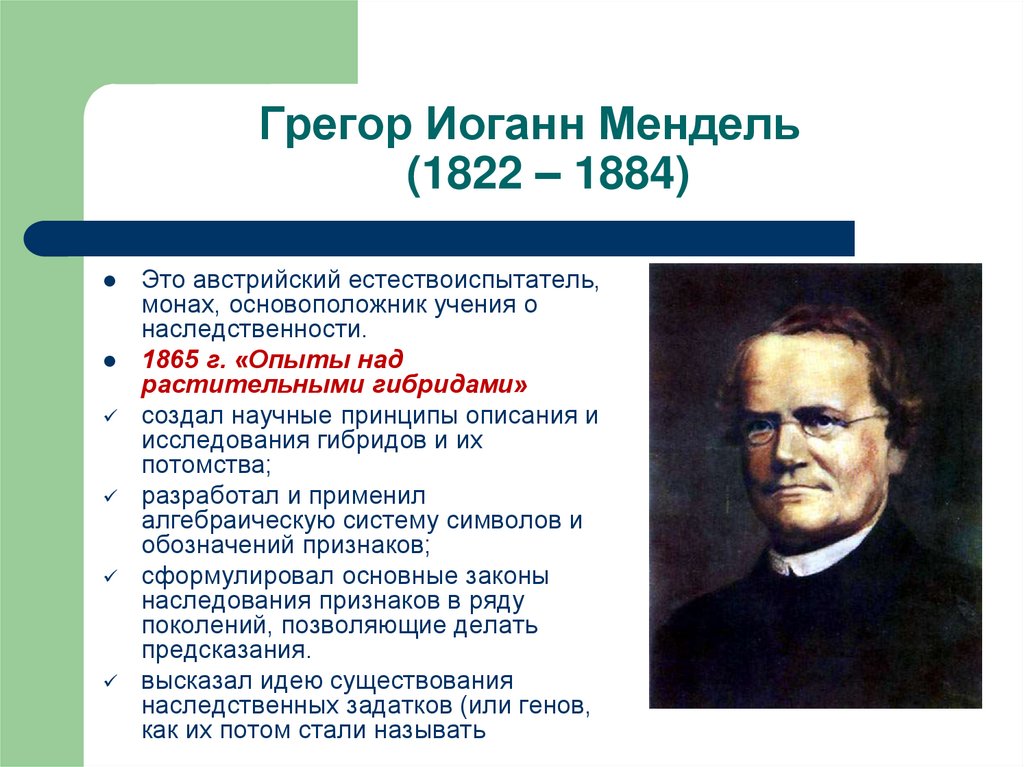 Грегор Иоганн Мендель
(1822 – 1884)

● Это австрийский естествоиспытатель, монах, основоположник учения о наследственности.

● 1865 г. «Опыты над растительными гибридами»

✓ создал научные принципы описания и исследования гибридов и их потомства;

✓ разработал и применил алгебраическую систему символов и обозначений признаков;

✓ сформулировал основные законы наследования признаков в ряду поколений, позволяющие делать предсказания.

✓ высказал идею существования наследственных задатков (или генов, как их потом стали называть